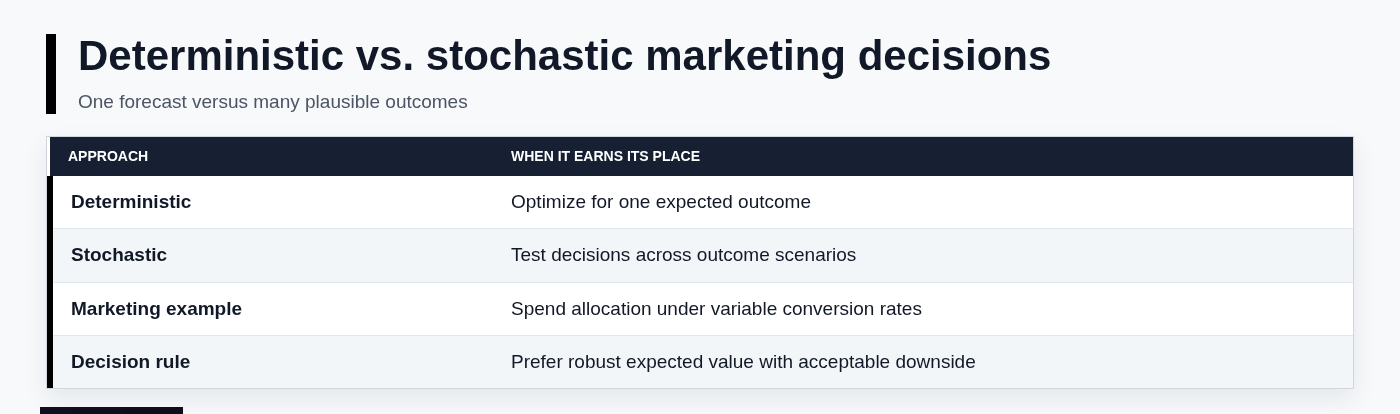 Deterministic vs. stochastic marketing decisions

One forecast versus many plausible outcomes

| APPROACH | WHEN IT EARNS ITS PLACE |
|---|---|
| Deterministic | Optimize for one expected outcome |
| Stochastic | Test decisions across outcome scenarios |
| Marketing example | Spend allocation under variable conversion rates |
| Decision rule | Prefer robust expected value with acceptable downside |